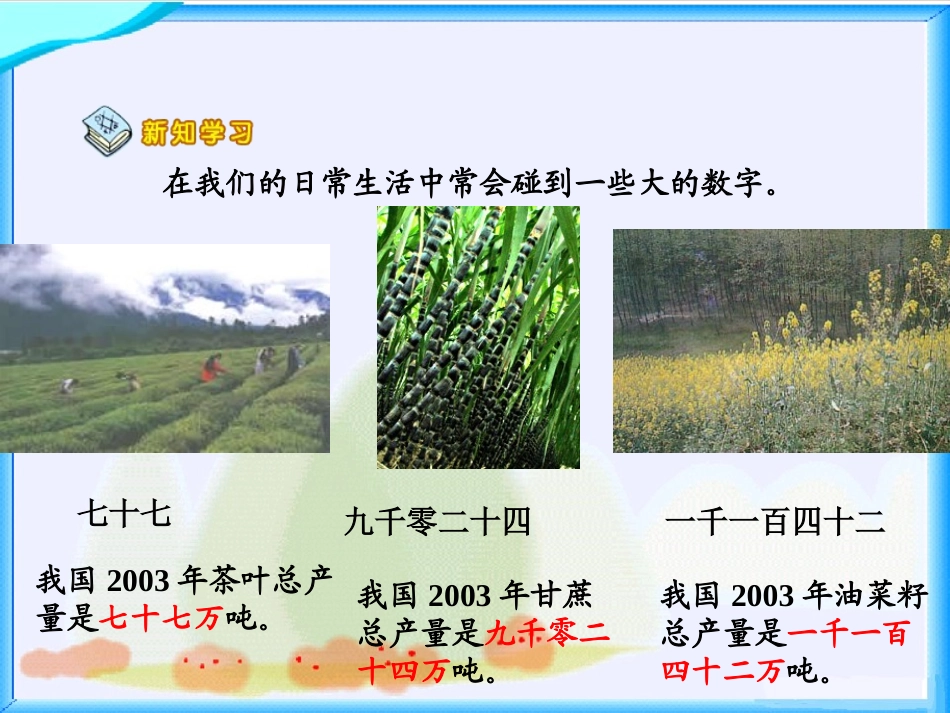 新知学习

在我们的日常生活中常会碰到一些大的数字。

七十七

我国 2003 年茶叶总产量是七十七万吨。

九千零二十四

我国 2003 年甘蔗总产量是九千零二十四万吨。

一千一百四十二

我国 2003 年油菜籽总产量是一千一百四十二万吨。